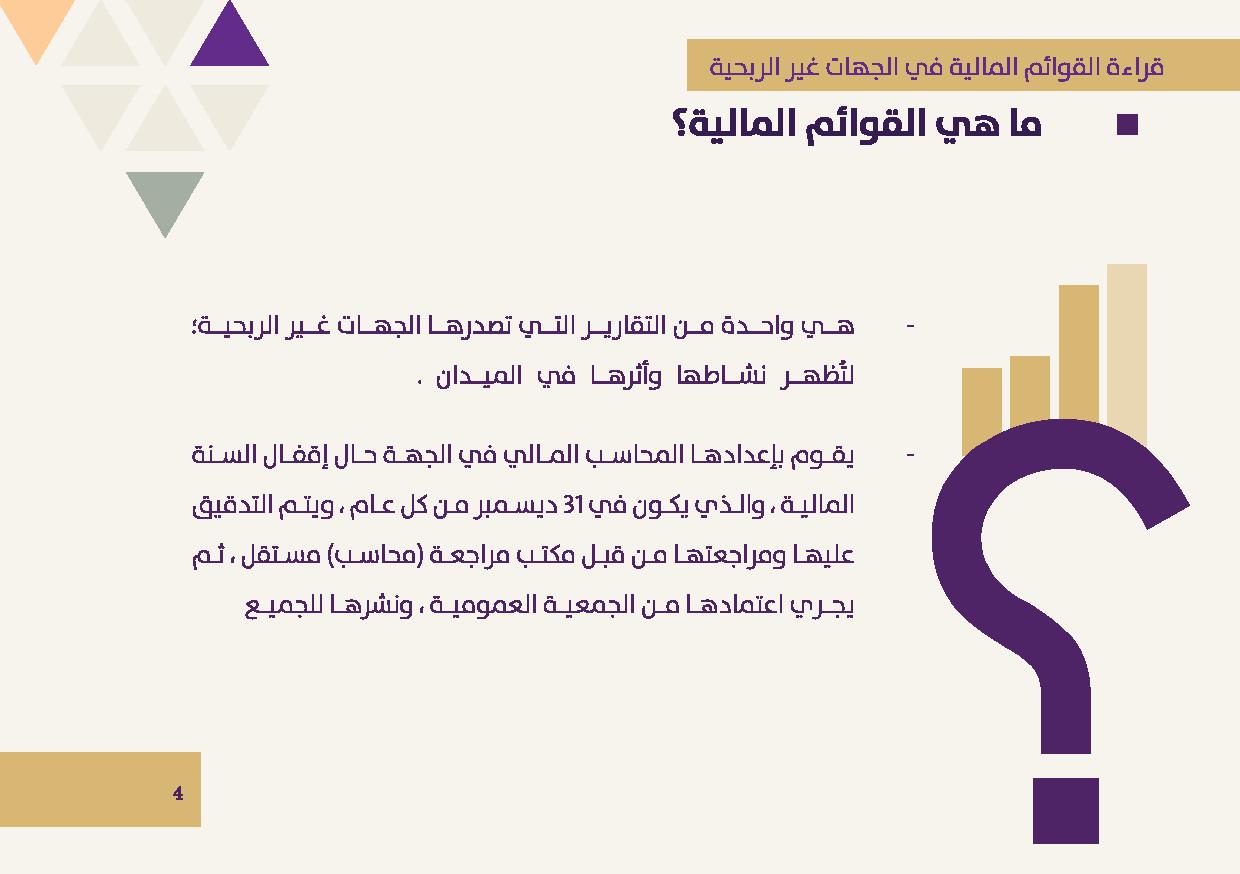 قراءة القوائم المالية في الجهات غير الربحية

ما هي القوائم المالية؟

- هي واحدة من التقارير التي تصدرها الجهات غير الربحية؛ لتُظهر نشاطها وأثرها في الميدان .

- يقوم بإعدادها المحاسب المالي في الجهة حال إقفال السنة المالية ، والذي يكون في 31 ديسمبر من كل عام ، ويتم التدقيق عليها ومراجعتها من قبل مكتب مراجعة (محاسب) مستقل ، ثم يجري اعتمادها من الجمعية العمومية ، ونشرها للجميع

4